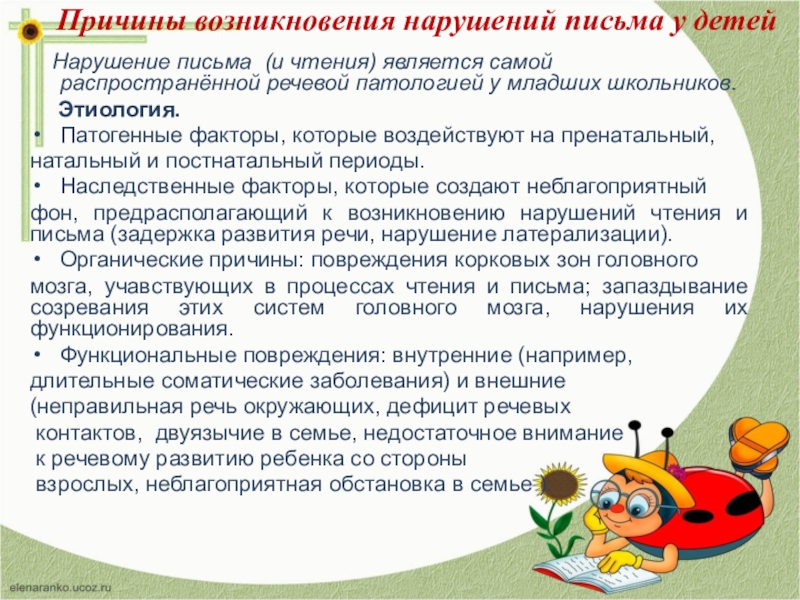 Причины возникновения нарушений письма у детей

Нарушение письма (и чтения) является самой распространённой речевой патологией у младших школьников.

Этиология.

• Патогенные факторы, которые воздействуют на пренатальный, натальный и постнатальный периоды.

• Наследственные факторы, которые создают неблагоприятный фон, предрасполагающий к возникновению нарушений чтения и письма (задержка развития речи, нарушение латерализации).

• Органические причины: повреждения корковых зон головного мозга, учавствующих в процессах чтения и письма; запаздывание созревания этих систем головного мозга, нарушения их функционирования.

• Функциональные повреждения: внутренние (например, длительные соматические заболевания) и внешние (неправильная речь окружающих, дефицит речевых контактов, двуязычие в семье, недостаточное внимание к речевому развитию ребенка со стороны взрослых, неблагоприятная обстановка в семье

elenaranko.ucoz.ru